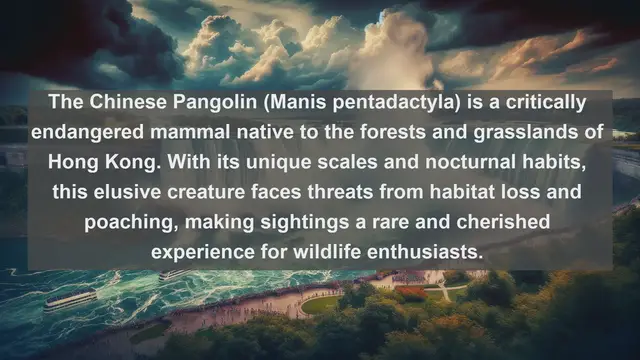 The Chinese Pangolin (Manis pentadactyla) is a critically endangered mammal native to the forests and grasslands of Hong Kong. With its unique scales and nocturnal habits, this elusive creature faces threats from habitat loss and poaching, making sightings a rare and cherished experience for wildlife enthusiasts.